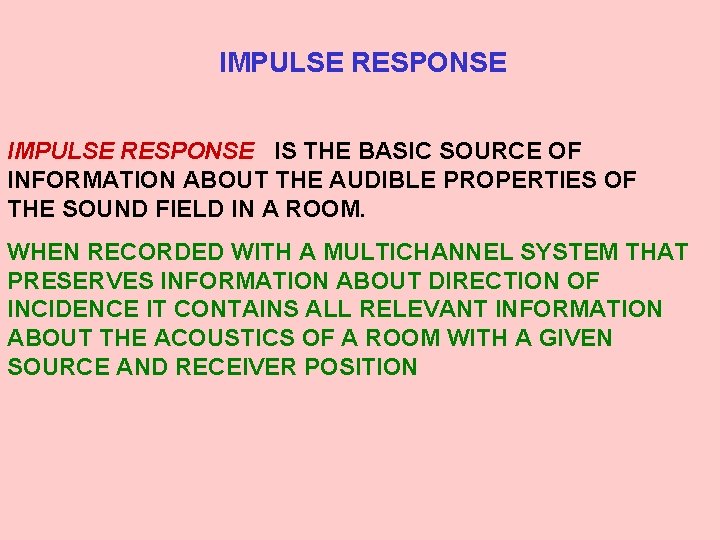 IMPULSE RESPONSE

IMPULSE RESPONSE IS THE BASIC SOURCE OF INFORMATION ABOUT THE AUDIBLE PROPERTIES OF THE SOUND FIELD IN A ROOM.

WHEN RECORDED WITH A MULTICHANNEL SYSTEM THAT PRESERVES INFORMATION ABOUT DIRECTION OF INCIDENCE IT CONTAINS ALL RELEVANT INFORMATION ABOUT THE ACOUSTICS OF A ROOM WITH A GIVEN SOURCE AND RECEIVER POSITION